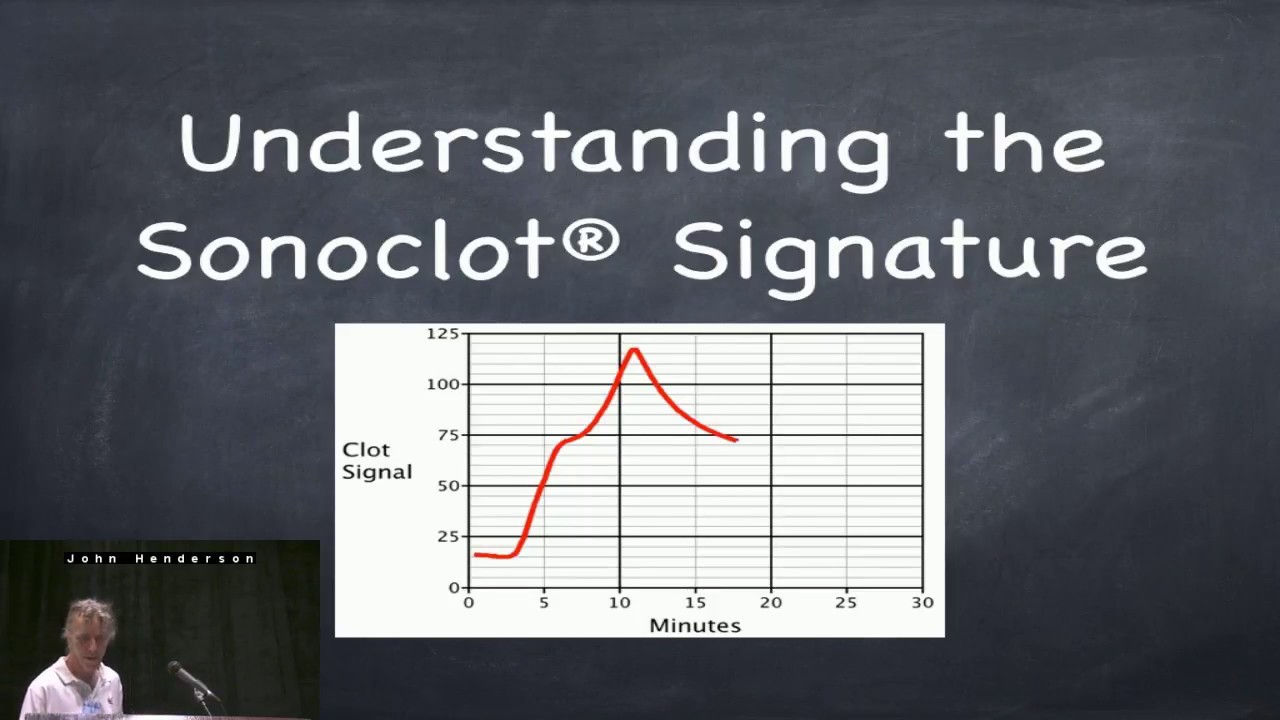 Understanding the Sonoclot® Signature

Clot Signal

125
100
75
50
25
0

0 5 10 15 20 25 30
Minutes

John Henderson